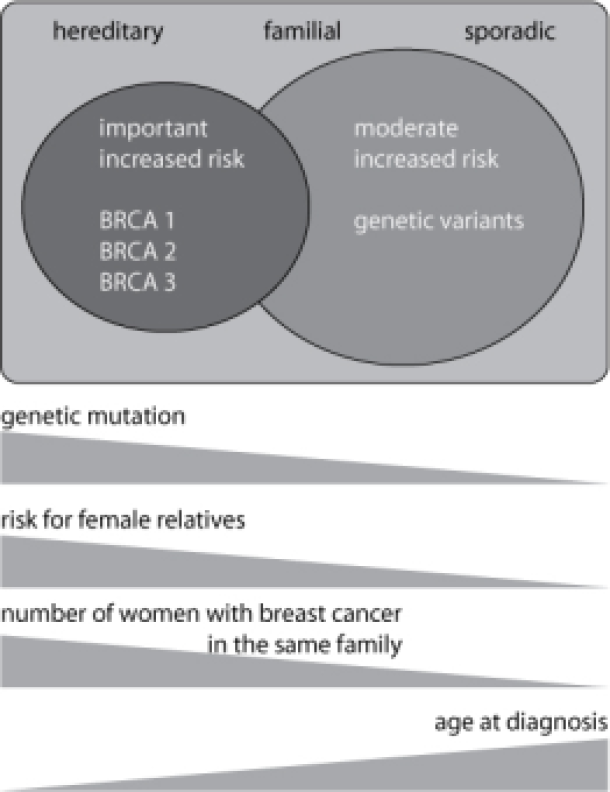 hereditary familial sporadic

important increased risk

BRCA 1
BRCA 2
BRCA 3

moderate increased risk

genetic variants

genetic mutation

risk for female relatives

number of women with breast cancer in the same family

age at diagnosis